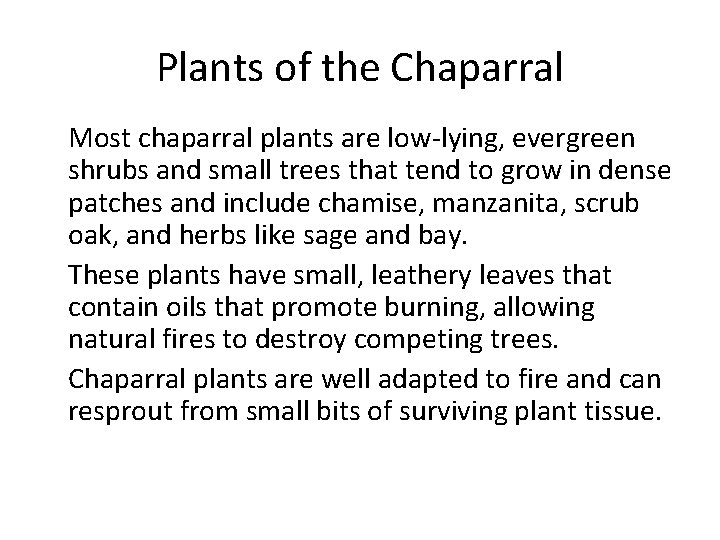 Plants of the Chaparral

Most chaparral plants are low-lying, evergreen shrubs and small trees that tend to grow in dense patches and include chamise, manzanita, scrub oak, and herbs like sage and bay.

These plants have small, leathery leaves that contain oils that promote burning, allowing natural fires to destroy competing trees.

Chaparral plants are well adapted to fire and can resprout from small bits of surviving plant tissue.